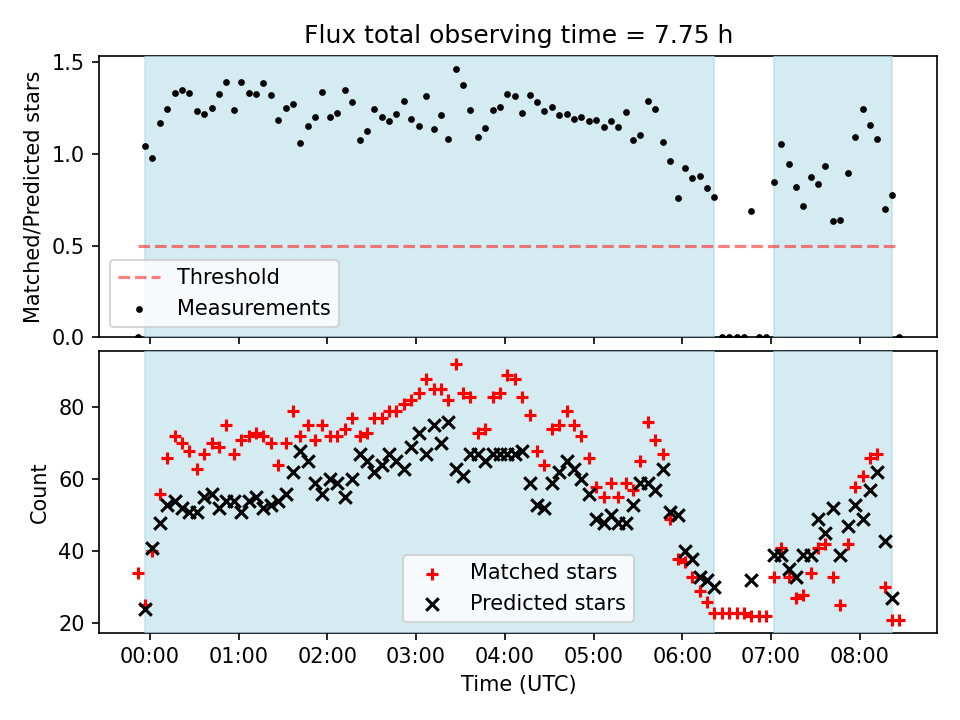 Flux total observing time = 7.75 h

Matched/Predicted stars

1.5
1.0
0.5
0.0

Threshold
Measurements

Count

80
60
40
20

Matched stars
Predicted stars

00:00 01:00 02:00 03:00 04:00 05:00 06:00 07:00 08:00

Time (UTC)